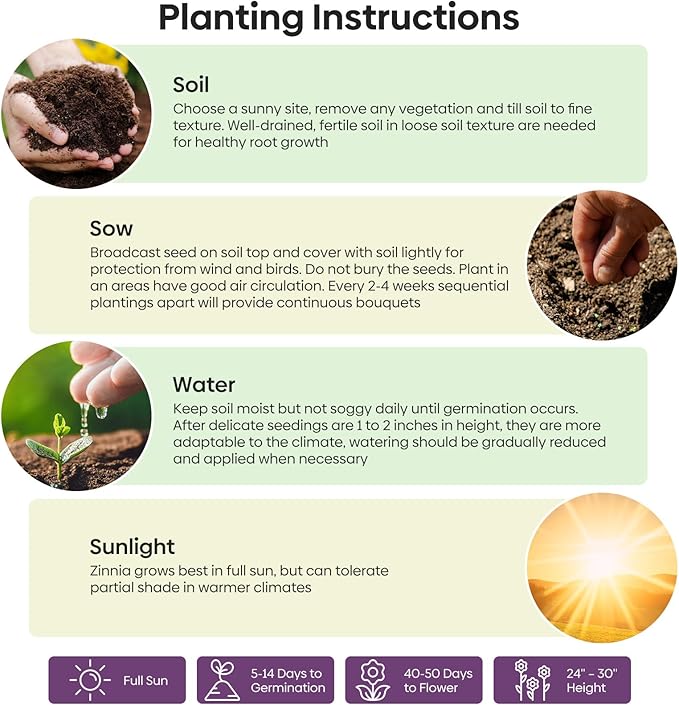 Planting Instructions

Soil
Choose a sunny site, remove any vegetation and till soil to fine texture. Well-drained, fertile soil in loose soil texture are needed for healthy root growth

Sow
Broadcast seed on soil top and cover with soil lightly for protection from wind and birds. Do not bury the seeds. Plant in an areas have good air circulation. Every 2-4 weeks sequential plantings apart will provide continuous bouquets

Water
Keep soil moist but not soggy daily until germination occurs. After delicate seedings are 1 to 2 inches in height, they are more adaptable to the climate, watering should be gradually reduced and applied when necessary

Sunlight
Zinnia grows best in full sun, but can tolerate partial shade in warmer climates

Full Sun

5-14 Days to Germination

40-50 Days to Flower

24" - 30" Height